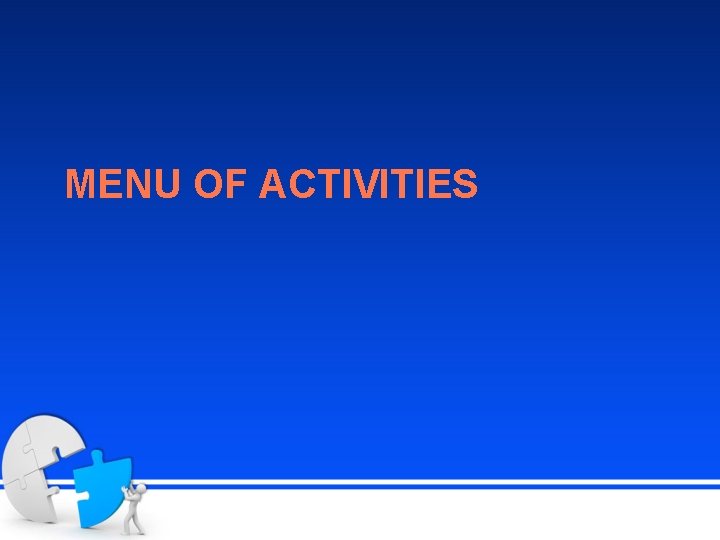 MENU OF ACTIVITIES